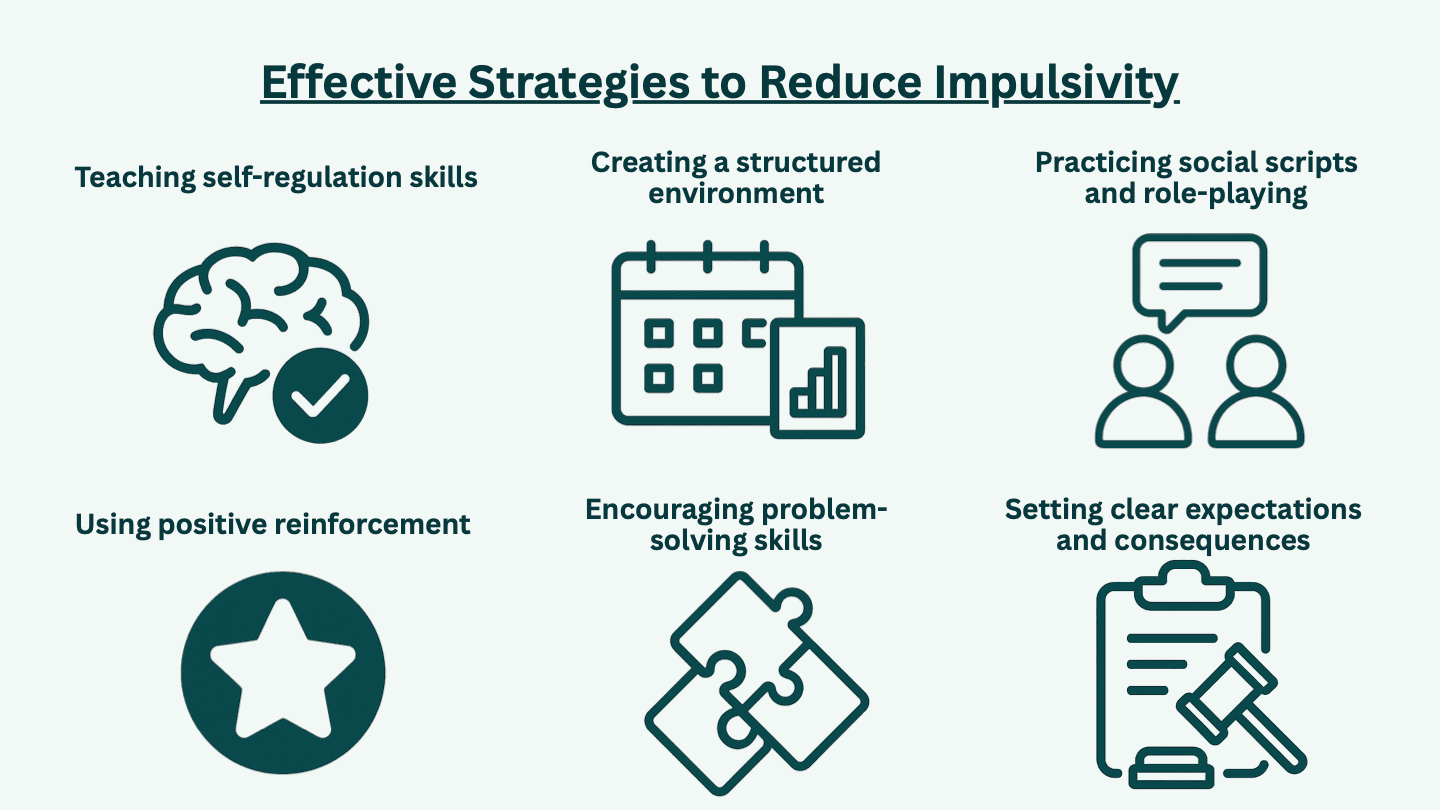 Effective Strategies to Reduce Impulsivity

Teaching self-regulation skills

Creating a structured environment

Practicing social scripts and role-playing

Using positive reinforcement

Encouraging problem-solving skills

Setting clear expectations and consequences